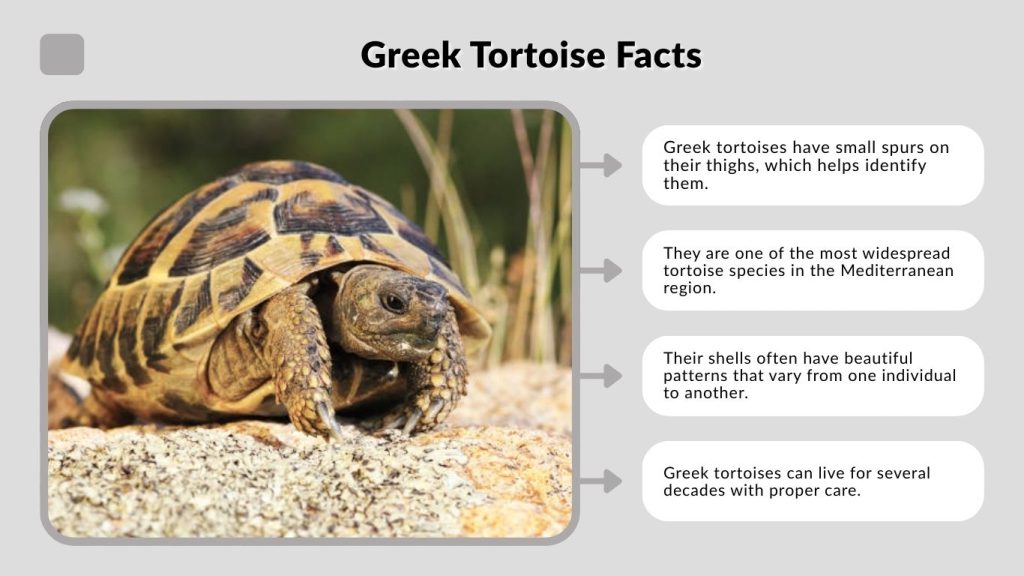 Greek Tortoise Facts

Greek tortoises have small spurs on their thighs, which helps identify them.

They are one of the most widespread tortoise species in the Mediterranean region.

Their shells often have beautiful patterns that vary from one individual to another.

Greek tortoises can live for several decades with proper care.